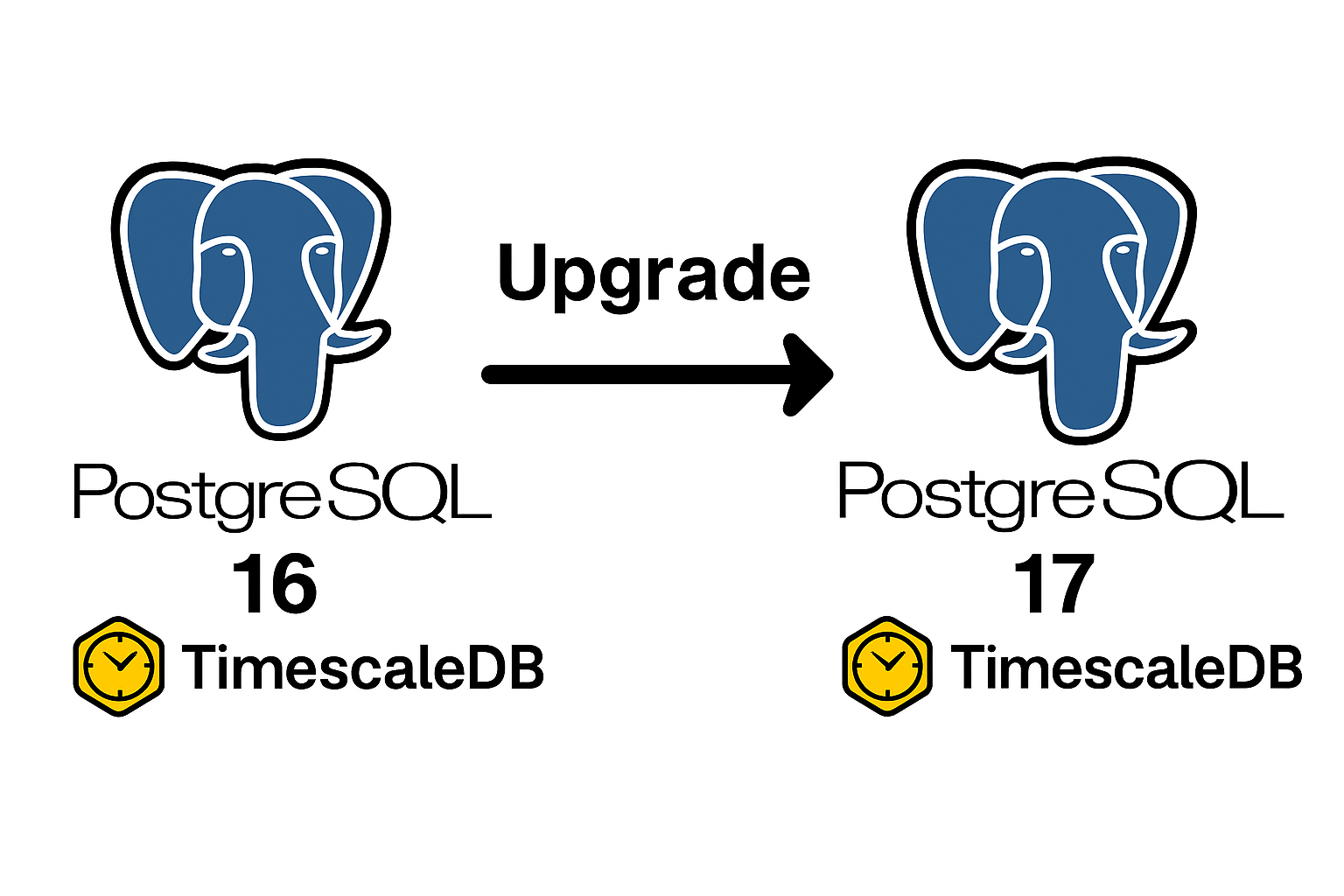 PostgreSQL
16
TimescaleDB

Upgrade

PostgreSQL
17
TimescaleDB